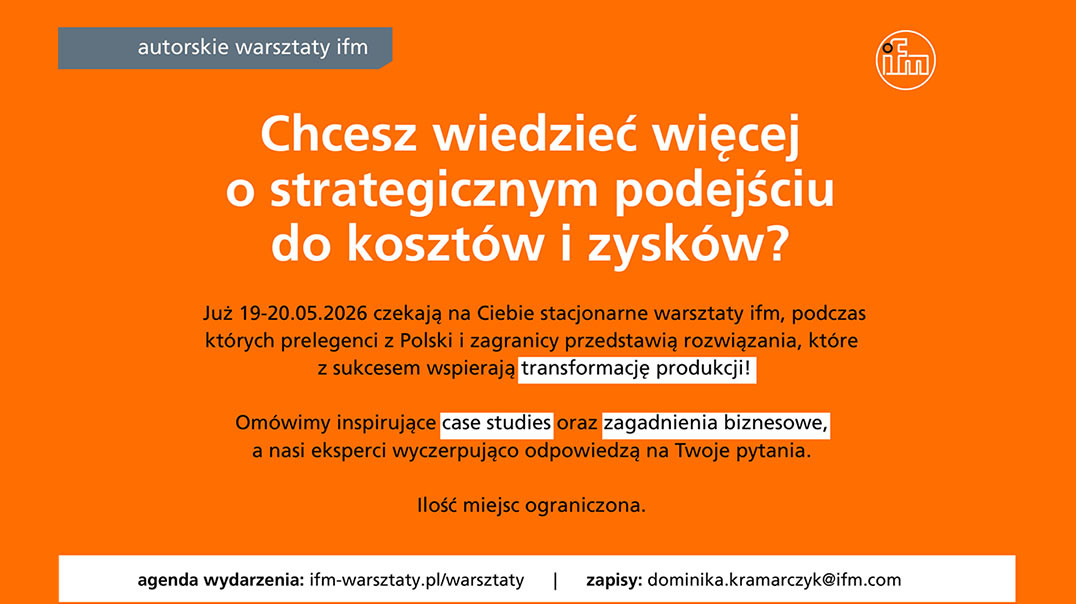 autorskie warsztaty ifm

ifm

Chcesz wiedzieć więcej o strategicznym podejściu do kosztów i zysków?

Już 19-20.05.2026 czekają na Ciebie stacjonarne warsztaty ifm, podczas których prelegenci z Polski i zagranicy przedstawią rozwiązania, które z sukcesem wspierają transformację produkcji!

Omówimy inspirujące case studies oraz zagadnienia biznesowe, a nasi eksperci wyczerpująco odpowiedzą na Twoje pytania.

Ilość miejsc ograniczona.

agenda wydarzenia: ifm-warsztaty.pl/warsztaty | zapisy: dominika.kramarczyk@ifm.com